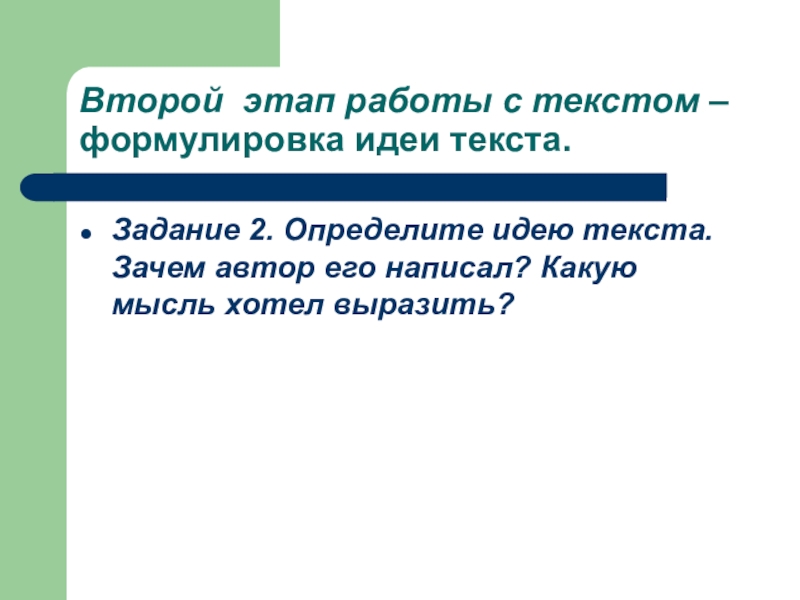 Второй этап работы с текстом – формулировка идеи текста.

Задание 2. Определите идею текста. Зачем автор его написал? Какую мысль хотел выразить?